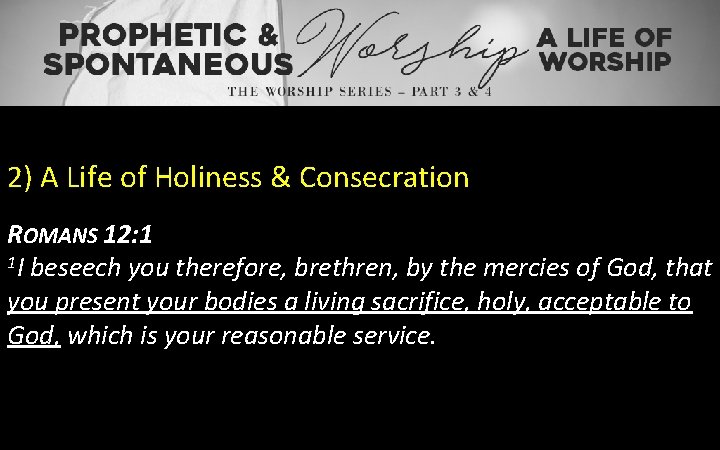 PROPHETIC & SPONTANEOUS Worship A LIFE OF WORSHIP

THE WORSHIP SERIES – PART 3 & 4

2) A Life of Holiness & Consecration

ROMANS 12:1
$^1$I beseech you therefore, brethren, by the mercies of God, that you present your bodies a living sacrifice, holy, acceptable to God, which is your reasonable service.